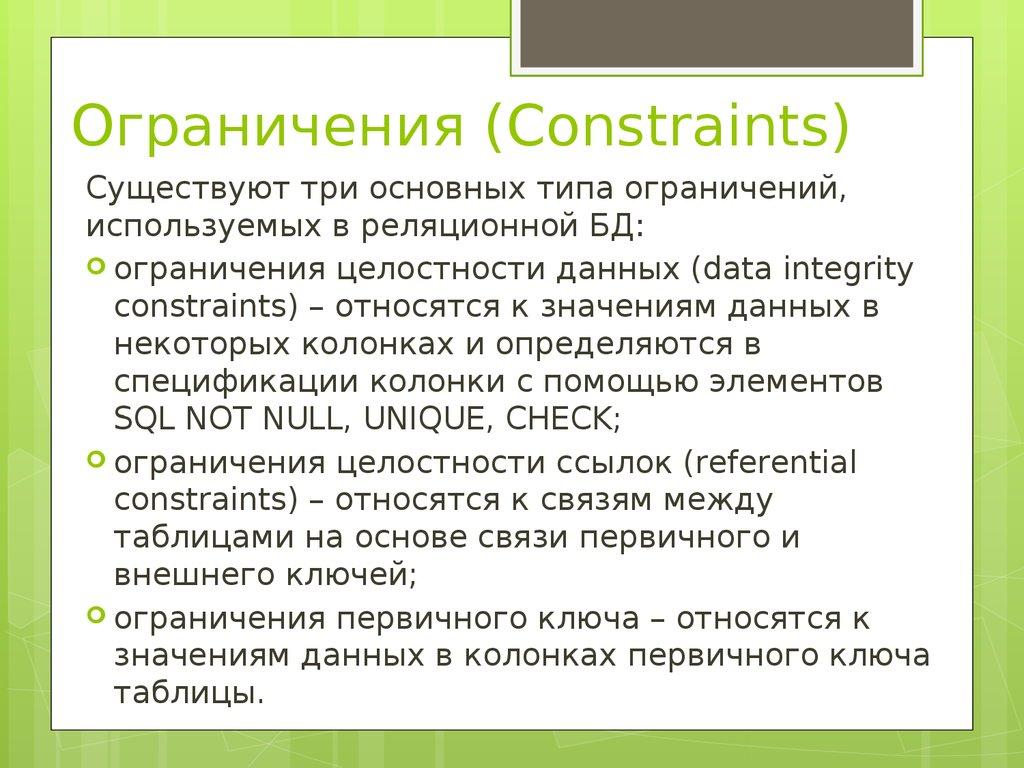 Ограничения (Constraints)

Существуют три основных типа ограничений, используемых в реляционной БД:

ограничения целостности данных (data integrity constraints) – относятся к значениям данных в некоторых колонках и определяются в спецификации колонки с помощью элементов SQL NOT NULL, UNIQUE, CHECK;

ограничения целостности ссылок (referential constraints) – относятся к связям между таблицами на основе связи первичного и внешнего ключей;

ограничения первичного ключа – относятся к значениям данных в колонках первичного ключа таблицы.